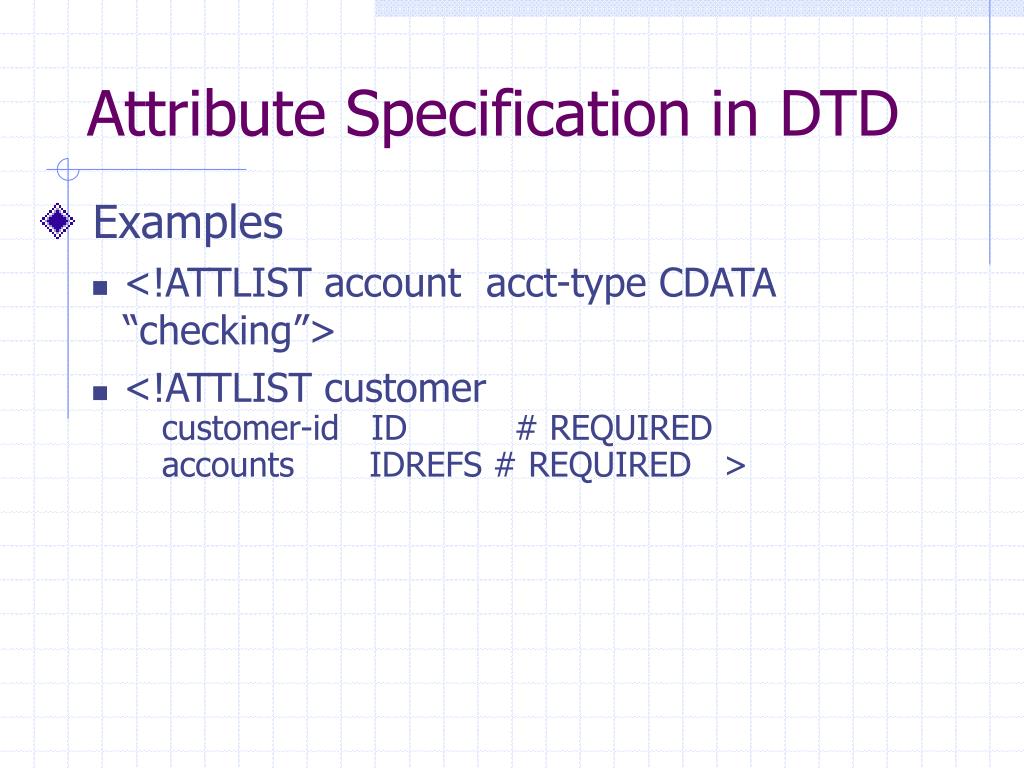 Attribute Specification in DTD

Examples

<!ATTLIST account acct-type CDATA “checking”>

<!ATTLIST customer
customer-id ID # REQUIRED
accounts IDREFS # REQUIRED >